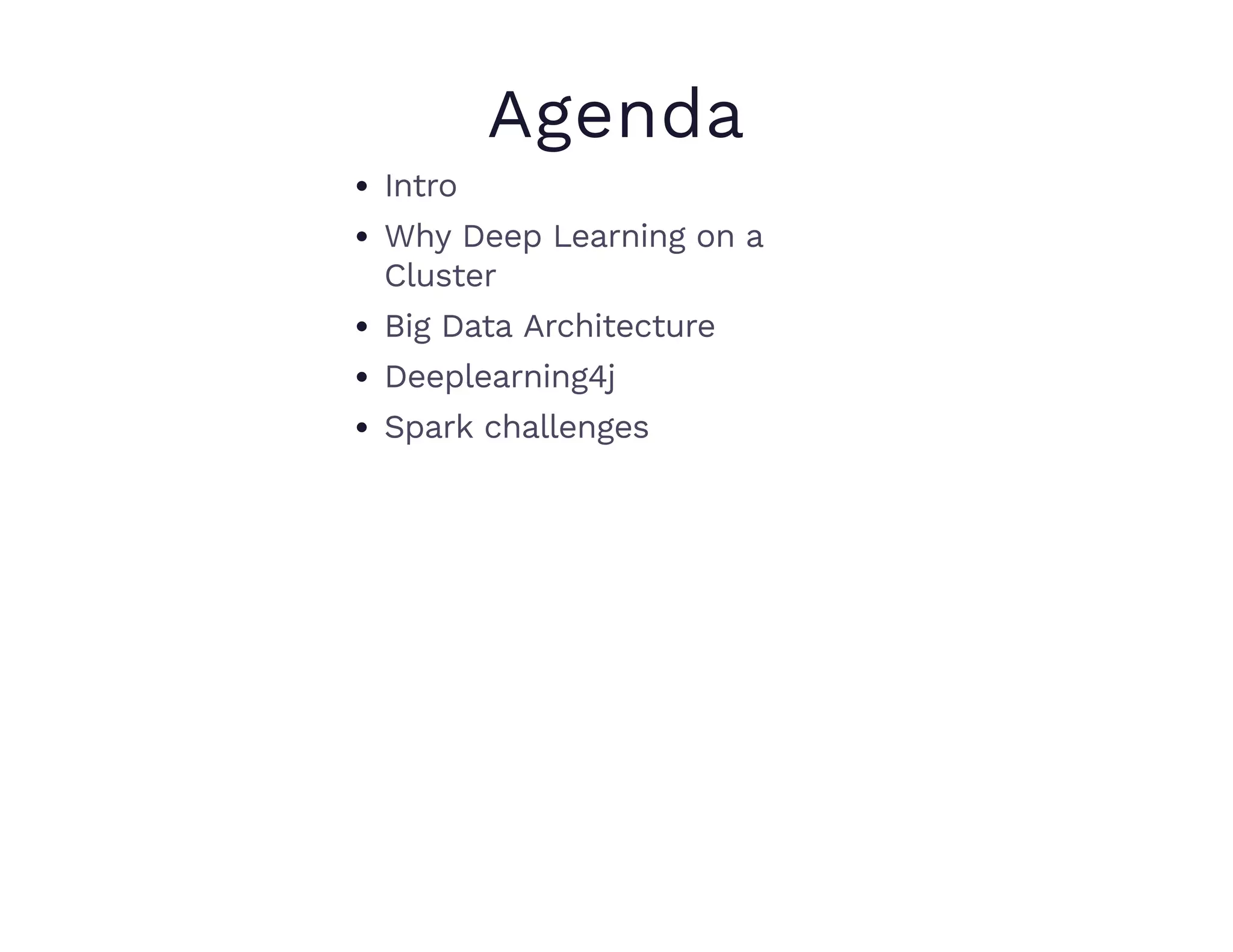 Agenda

- Intro
- Why Deep Learning on a Cluster
- Big Data Architecture
- Deeplearning4j
- Spark challenges